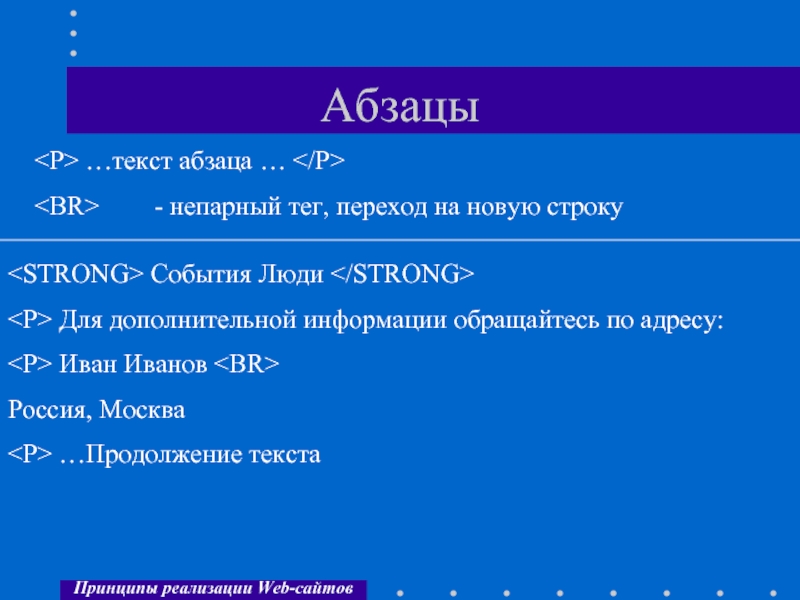 Абзацы

<P> …текст абзаца … </P>

<BR> - непарный тег, переход на новую строку

<STRONG> События Люди </STRONG>

<P> Для дополнительной информации обращайтесь по адресу:

<P> Иван Иванов <BR>

Россия, Москва

<P> …Продолжение текста

Принципы реализации Web-сайтов